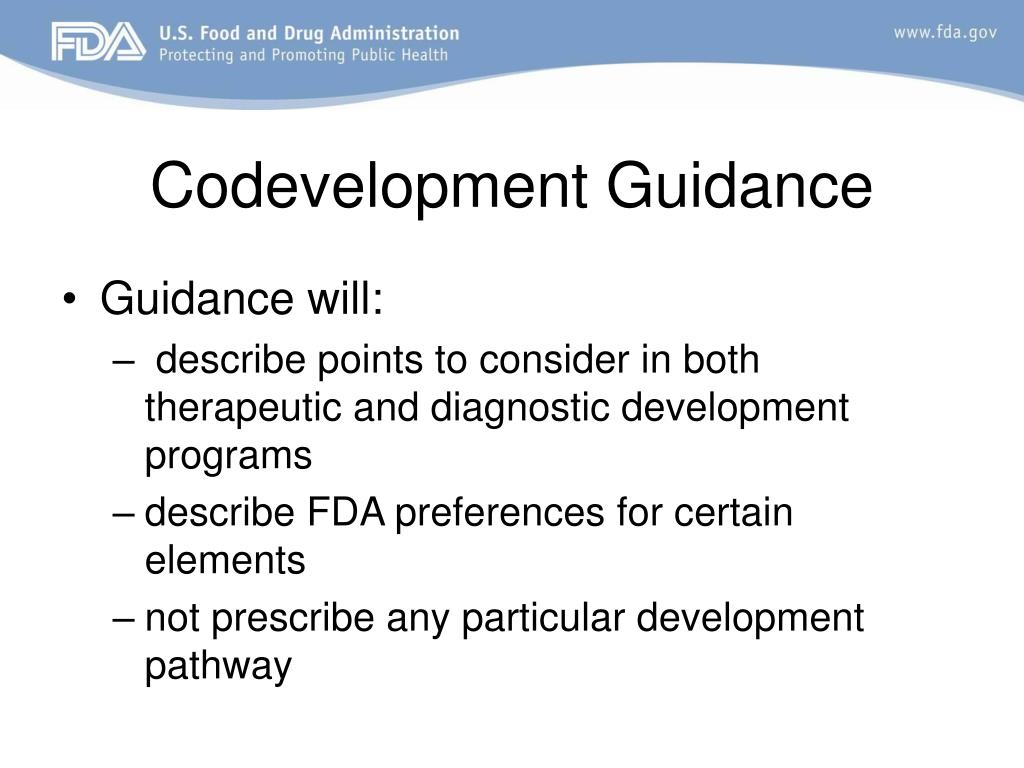 FDA U.S. Food and Drug Administration
Protecting and Promoting Public Health

www.fda.gov

Codevelopment Guidance

• Guidance will:
– describe points to consider in both therapeutic and diagnostic development programs
– describe FDA preferences for certain elements
– not prescribe any particular development pathway